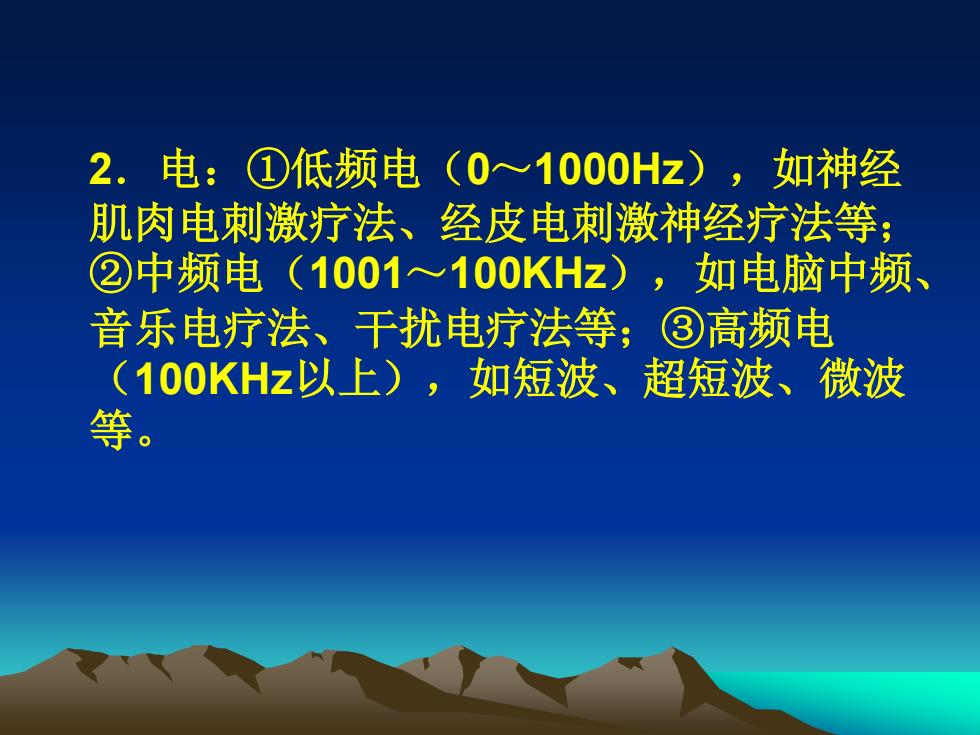 2．电：①低频电（0～1000Hz），如神经肌肉电刺激疗法、经皮电刺激神经疗法等；②中频电（1001～100KHz），如电脑中频、音乐电疗法、干扰电疗法等；③高频电（100KHz以上），如短波、超短波、微波等。